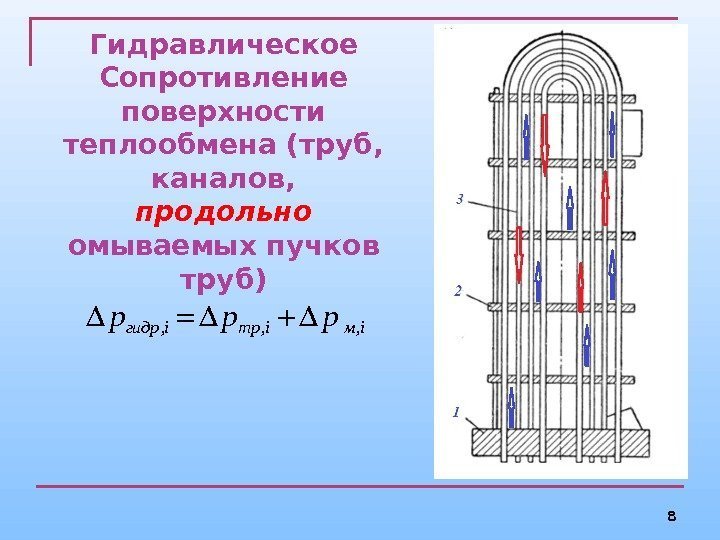 Гидравлическое Сопротивление поверхности теплообмена (труб, каналов, продольно омываемых пучков труб)

$\Delta p_{гидр,i} = \Delta p_{тр,i} + \Delta p_{м,i}$

3

2

1

8